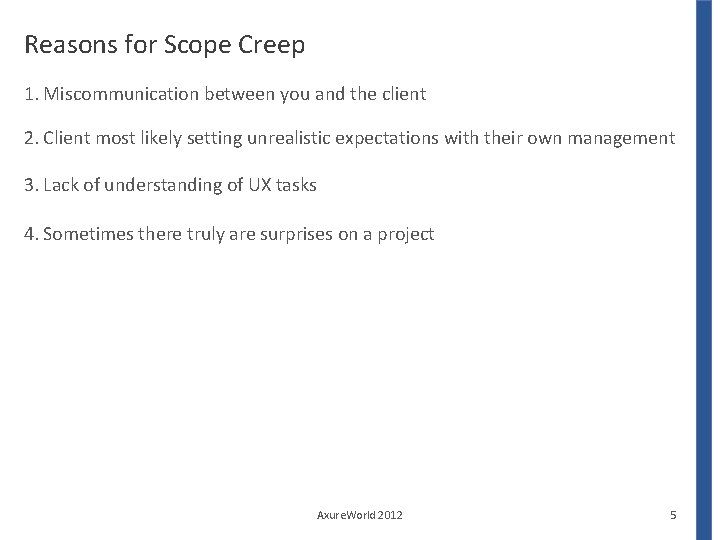 Reasons for Scope Creep

1. Miscommunication between you and the client

2. Client most likely setting unrealistic expectations with their own management

3. Lack of understanding of UX tasks

4. Sometimes there truly are surprises on a project

AxureWorld 2012

5